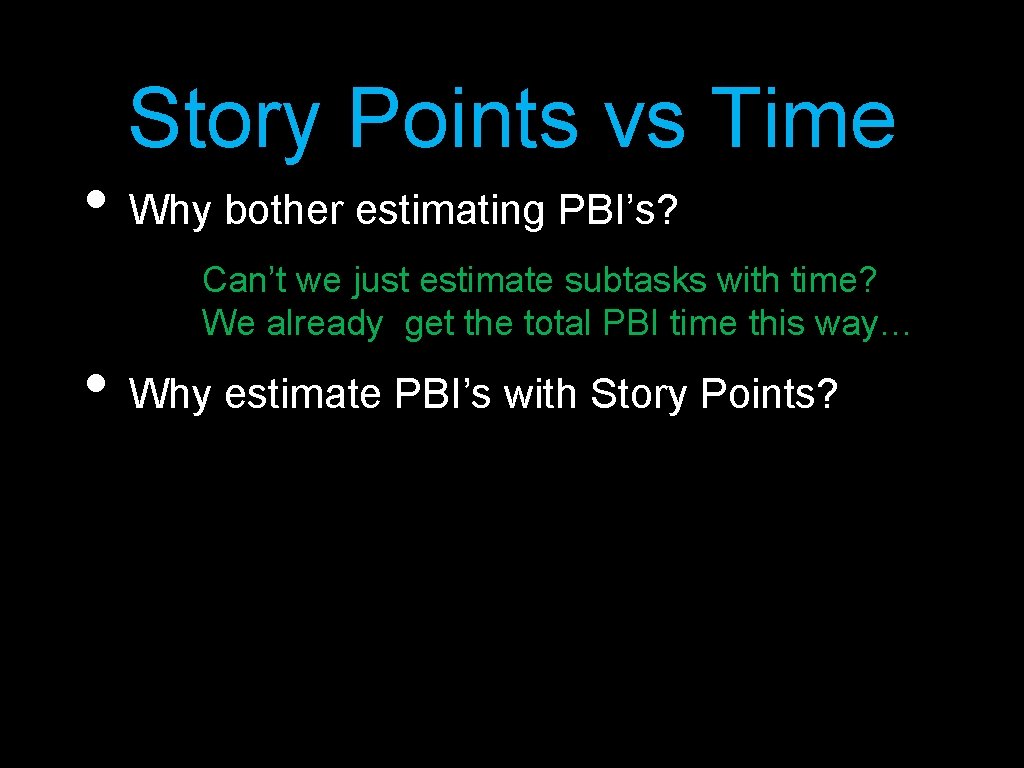 Story Points vs Time

• Why bother estimating PBI’s?

Can’t we just estimate subtasks with time?
We already get the total PBI time this way…

• Why estimate PBI’s with Story Points?